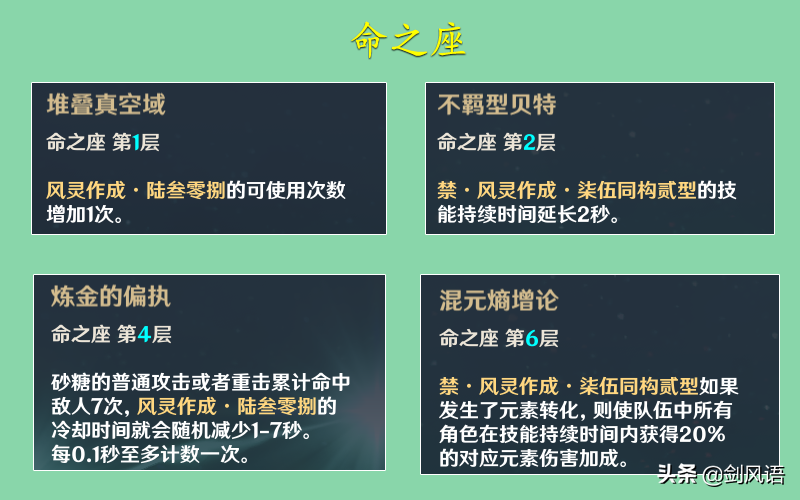 命之座

堆叠真空域

命之座 第1层

风灵作成·陆叁零捌的可使用次数增加1次。

不羁型贝特

命之座 第2层

禁·风灵作成·柒伍同构贰型的技能持续时间延长2秒。

炼金的偏执

命之座 第4层

砂糖的普通攻击或者重击累计命中敌人7次，风灵作成·陆叁零捌的冷却时间就会随机减少1-7秒。每0.1秒至多计数一次。

混元熵增论

命之座 第6层

禁·风灵作成·柒伍同构贰型如果发生了元素转化，则使队伍中所有角色在技能持续时间内获得20%的对应元素伤害加成。

头条 @剑风语